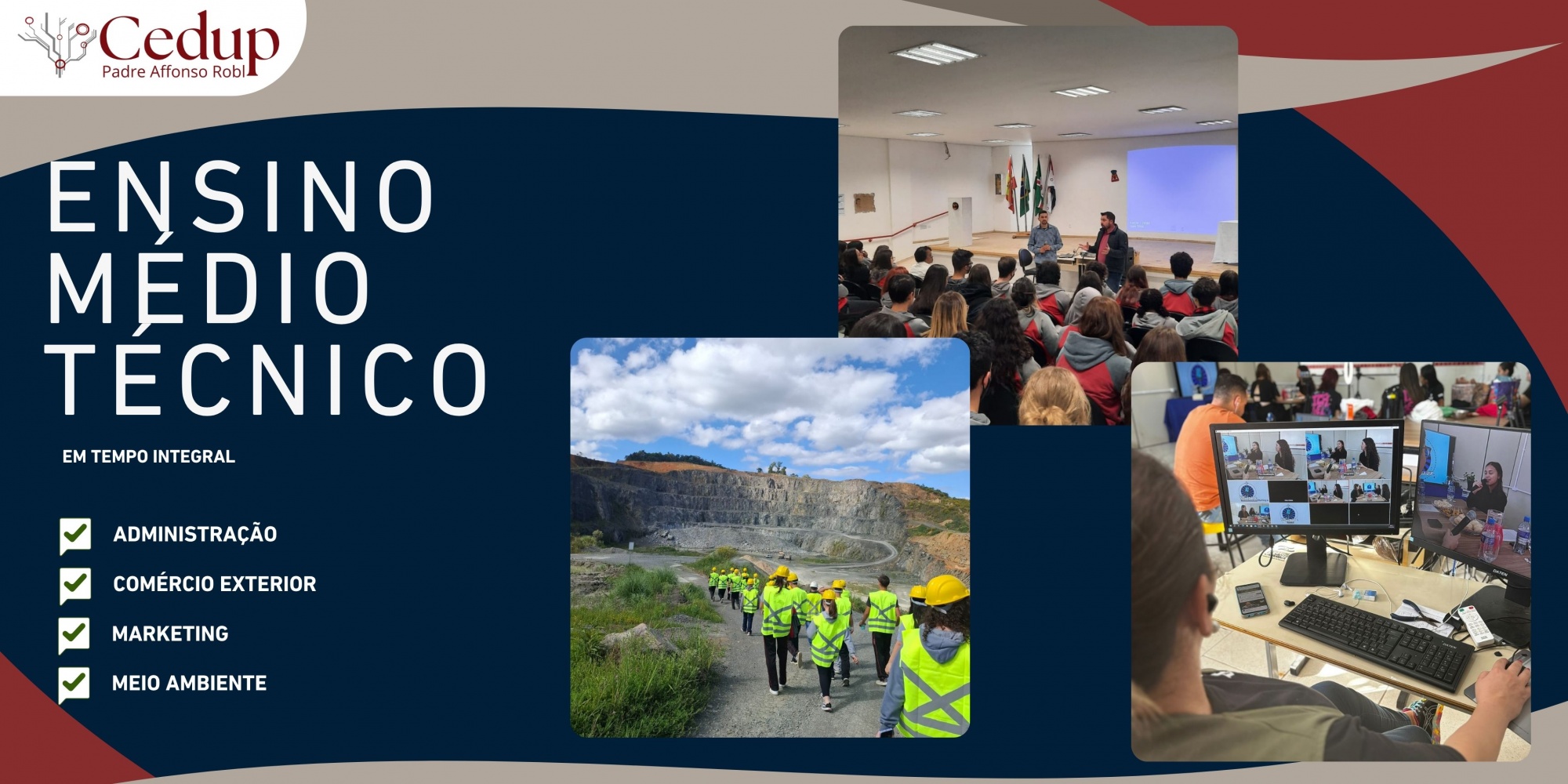 Cedup
Padre Affonso Robl

ENSINO
MÉDIO
TÉCNICO

EM TEMPO INTEGRAL

ADMINISTRAÇÃO
COMÉRCIO EXTERIOR
MARKETING
MEIO AMBIENTE